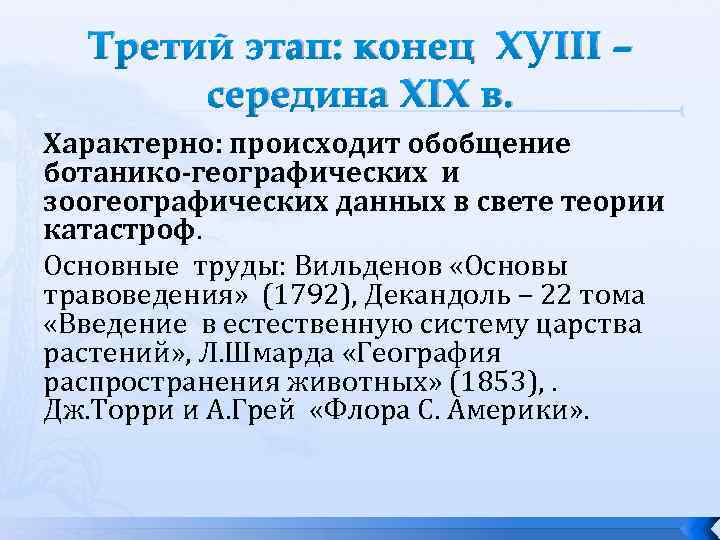 Третий этап: конец ХУIII – середина XIX в.

Характерно: происходит обобщение ботанико-географических и зоогеографических данных в свете теории катастроф.

Основные труды: Вильденов «Основы травоведения» (1792), Декандоль – 22 тома «Введение в естественную систему царства растений», Л.Шмарда «География распространения животных» (1853), . Дж.Торри и А.Грей «Флора С. Америки».